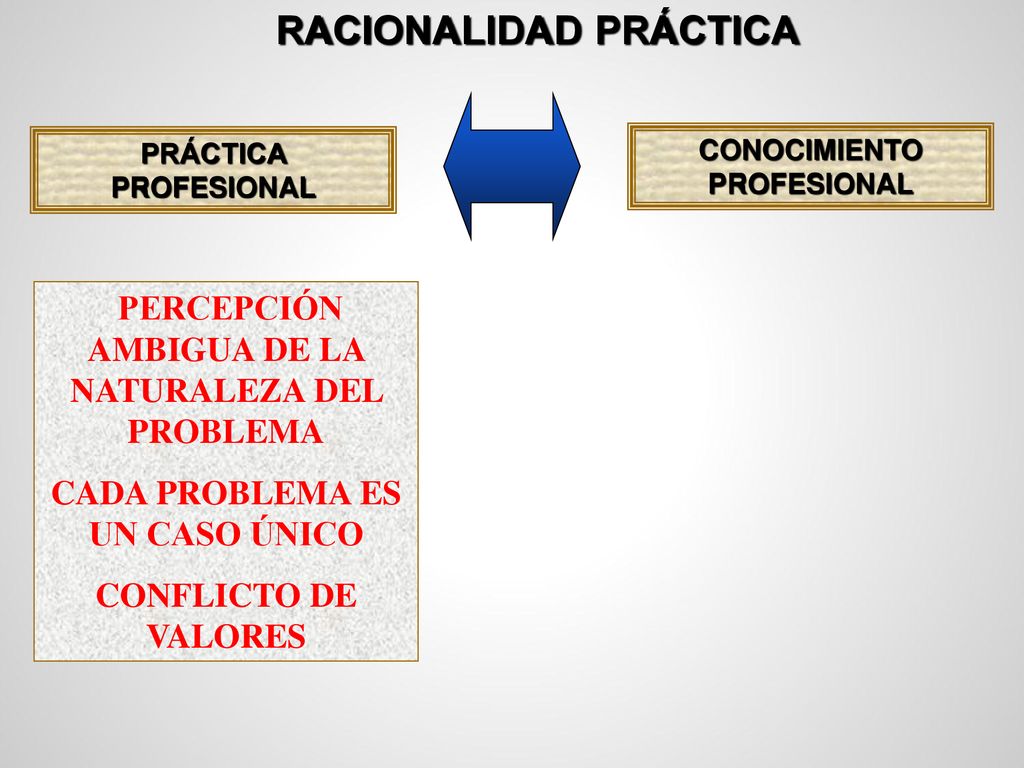 RACIONALIDAD PRÁCTICA

PRÁCTICA PROFESIONAL

CONOCIMIENTO PROFESIONAL

PERCEPCIÓN AMBIGUA DE LA NATURALEZA DEL PROBLEMA

CADA PROBLEMA ES UN CASO ÚNICO

CONFLICTO DE VALORES